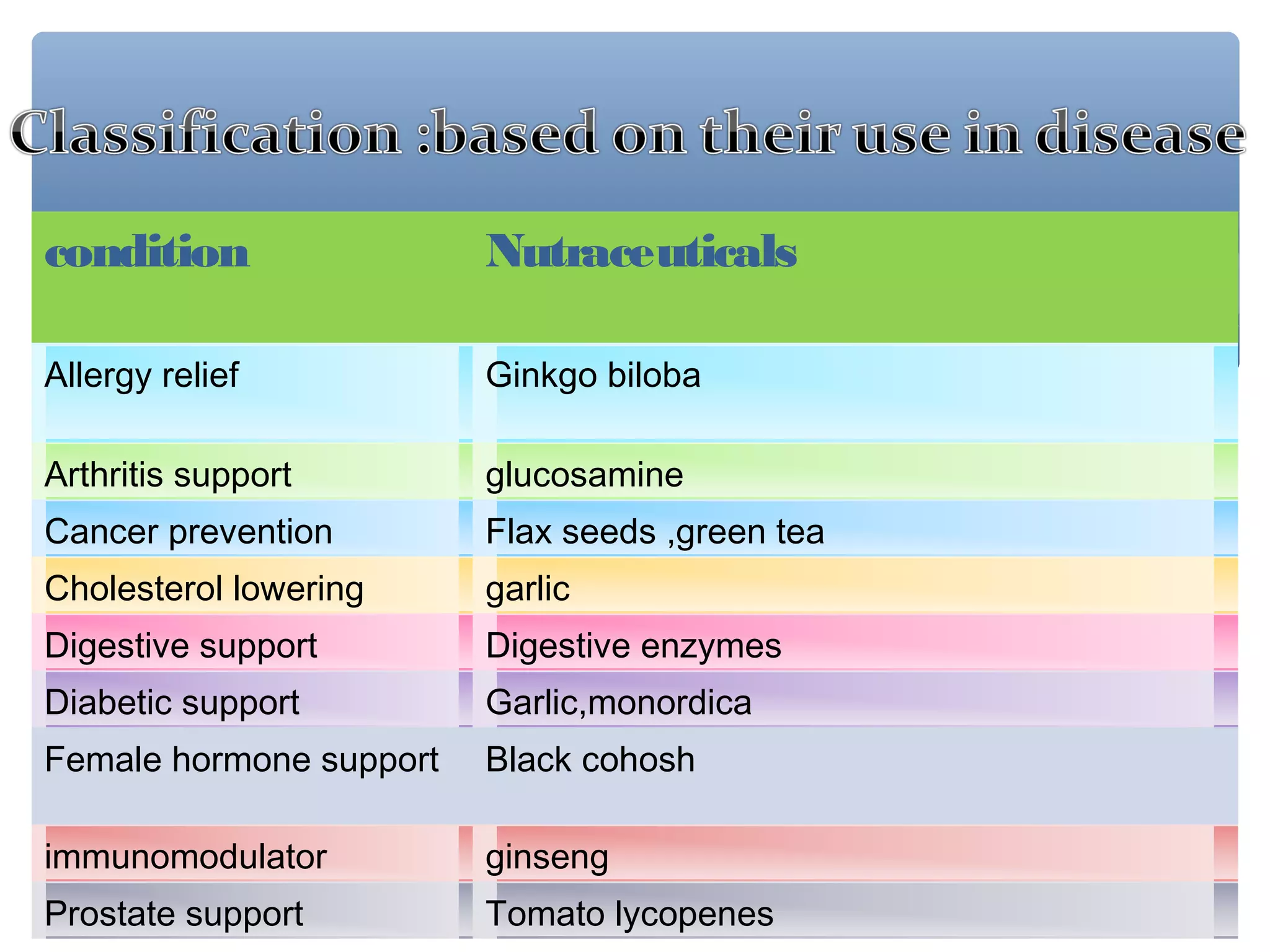 Classification :based on their use in disease

| condition | Nutraceuticals |
|---|---|
| Allergy relief | Ginkgo biloba |
| Arthritis support | glucosamine |
| Cancer prevention | Flax seeds ,green tea |
| Cholesterol lowering | garlic |
| Digestive support | Digestive enzymes |
| Diabetic support | Garlic,monordica |
| Female hormone support | Black cohosh |
| immunomodulator | ginseng |
| Prostate support | Tomato lycopenes |